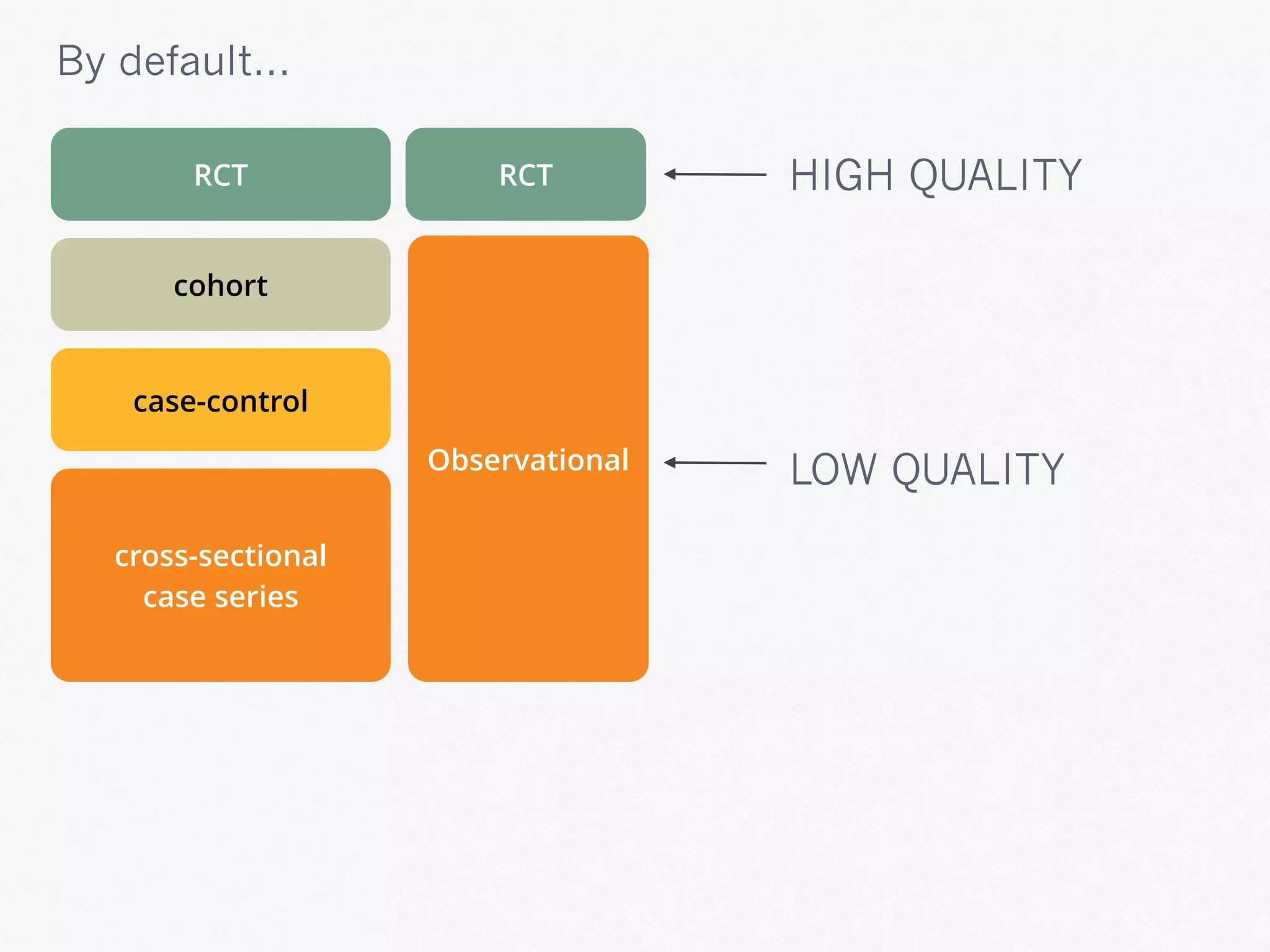 By default...

RCT

cohort

case-control

cross-sectional
case series

RCT

Observational

HIGH QUALITY

LOW QUALITY